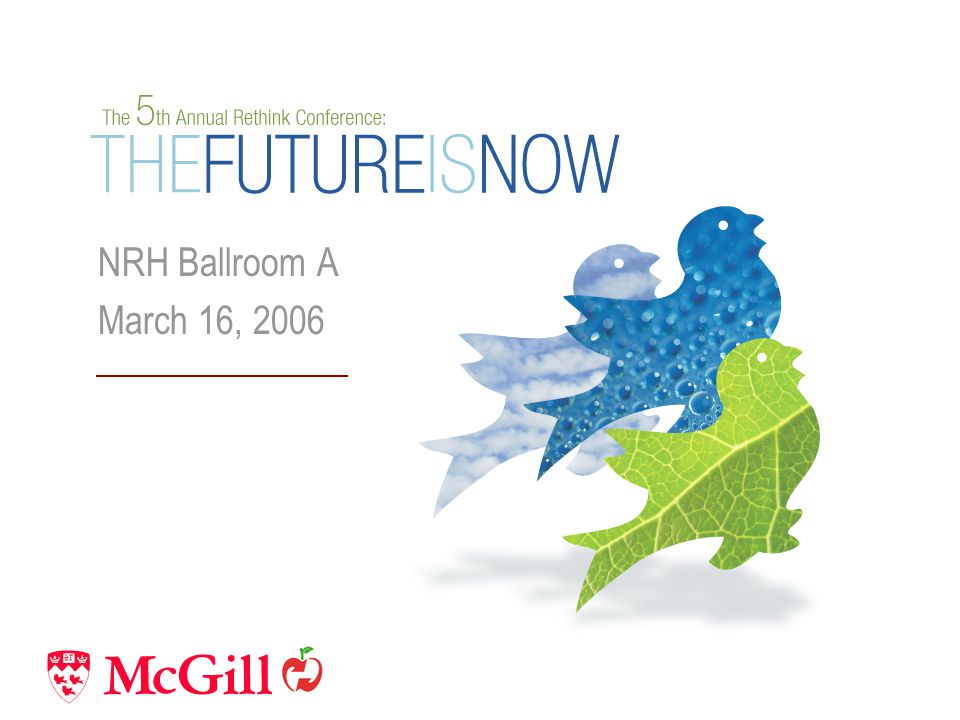 The 5th Annual Rethink Conference:
THEFUTUREISNOW

NRH Ballroom A
March 16, 2006

McGill